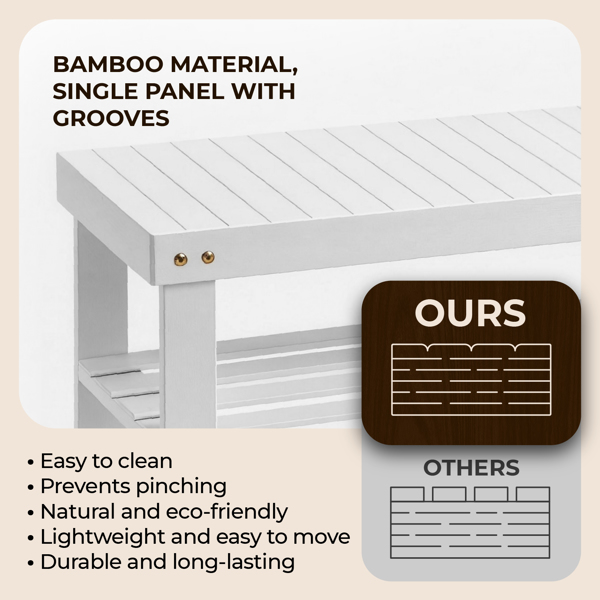 BAMBOO MATERIAL, SINGLE PANEL WITH GROOVES

OURS

OTHERS

• Easy to clean
• Prevents pinching
• Natural and eco-friendly
• Lightweight and easy to move
• Durable and long-lasting